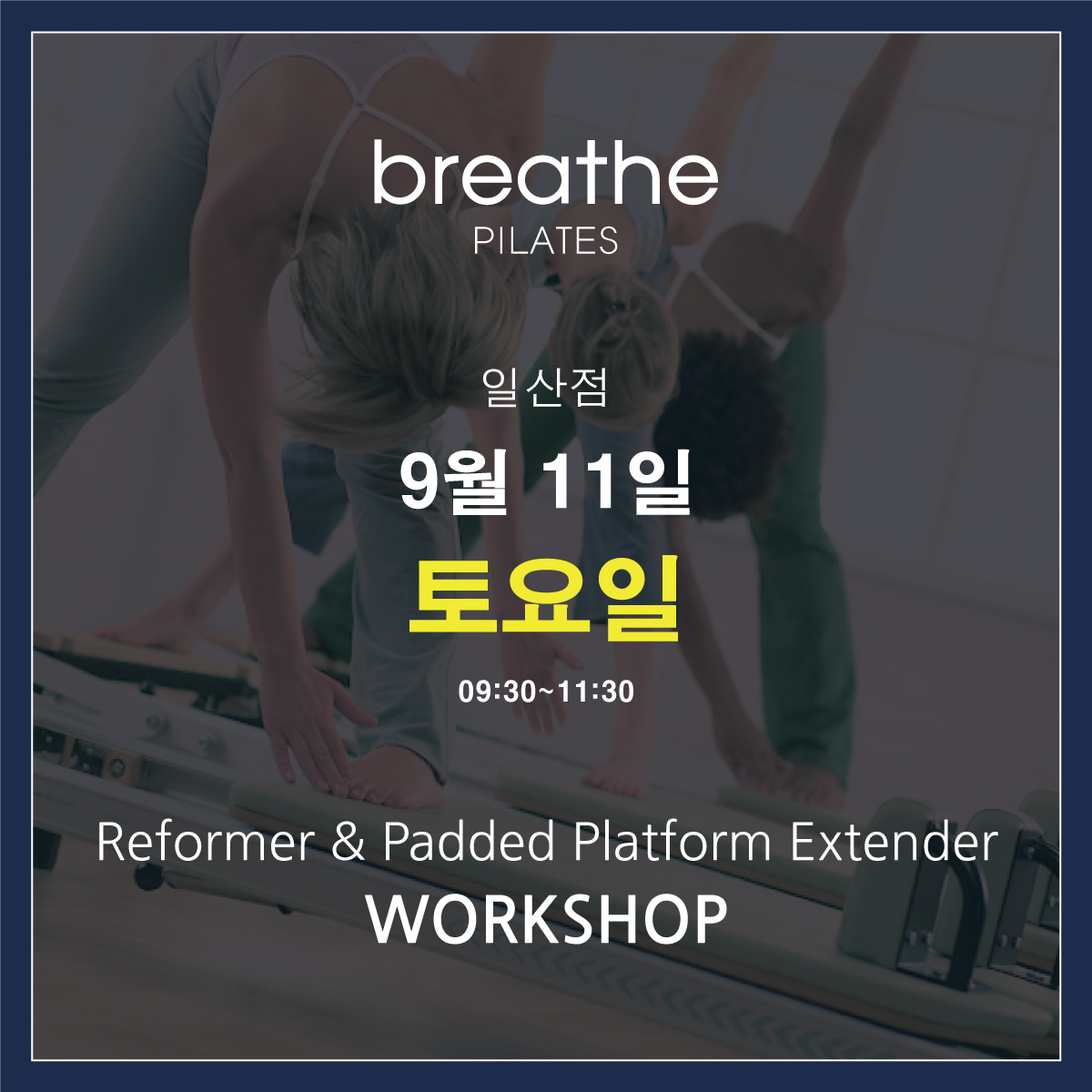 breathe
PILATES

일산점

9월 11일

토요일

09:30~11:30

Reformer & Padded Platform Extender
WORKSHOP